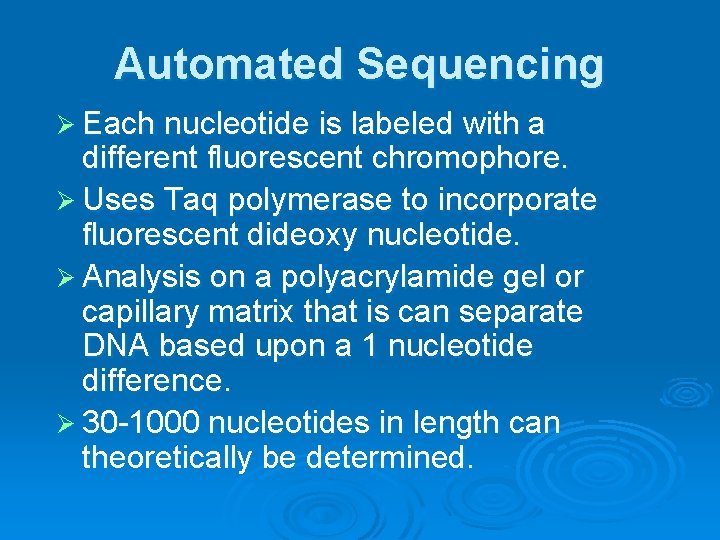 Automated Sequencing

➢ Each nucleotide is labeled with a different fluorescent chromophore.

➢ Uses Taq polymerase to incorporate fluorescent dideoxy nucleotide.

➢ Analysis on a polyacrylamide gel or capillary matrix that is can separate DNA based upon a 1 nucleotide difference.

➢ 30-1000 nucleotides in length can theoretically be determined.